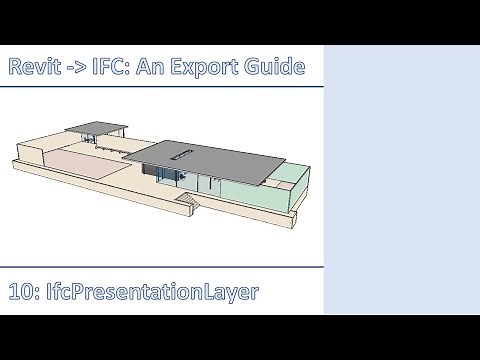 Revit -> IFC: An Export Guide

10: IfcPresentationLayer